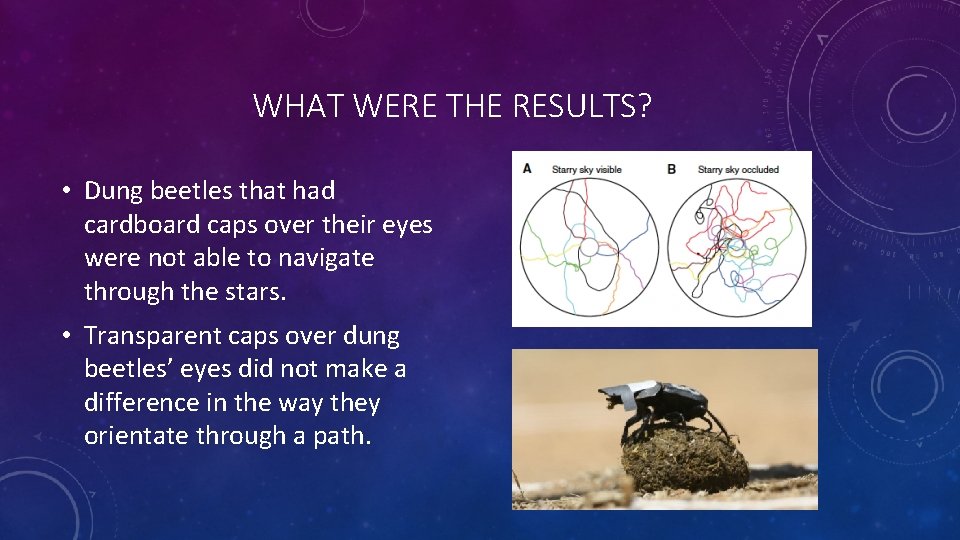 WHAT WERE THE RESULTS?

• Dung beetles that had cardboard caps over their eyes were not able to navigate through the stars.

• Transparent caps over dung beetles' eyes did not make a difference in the way they orientate through a path.

A Starry sky visible

B Starry sky occluded